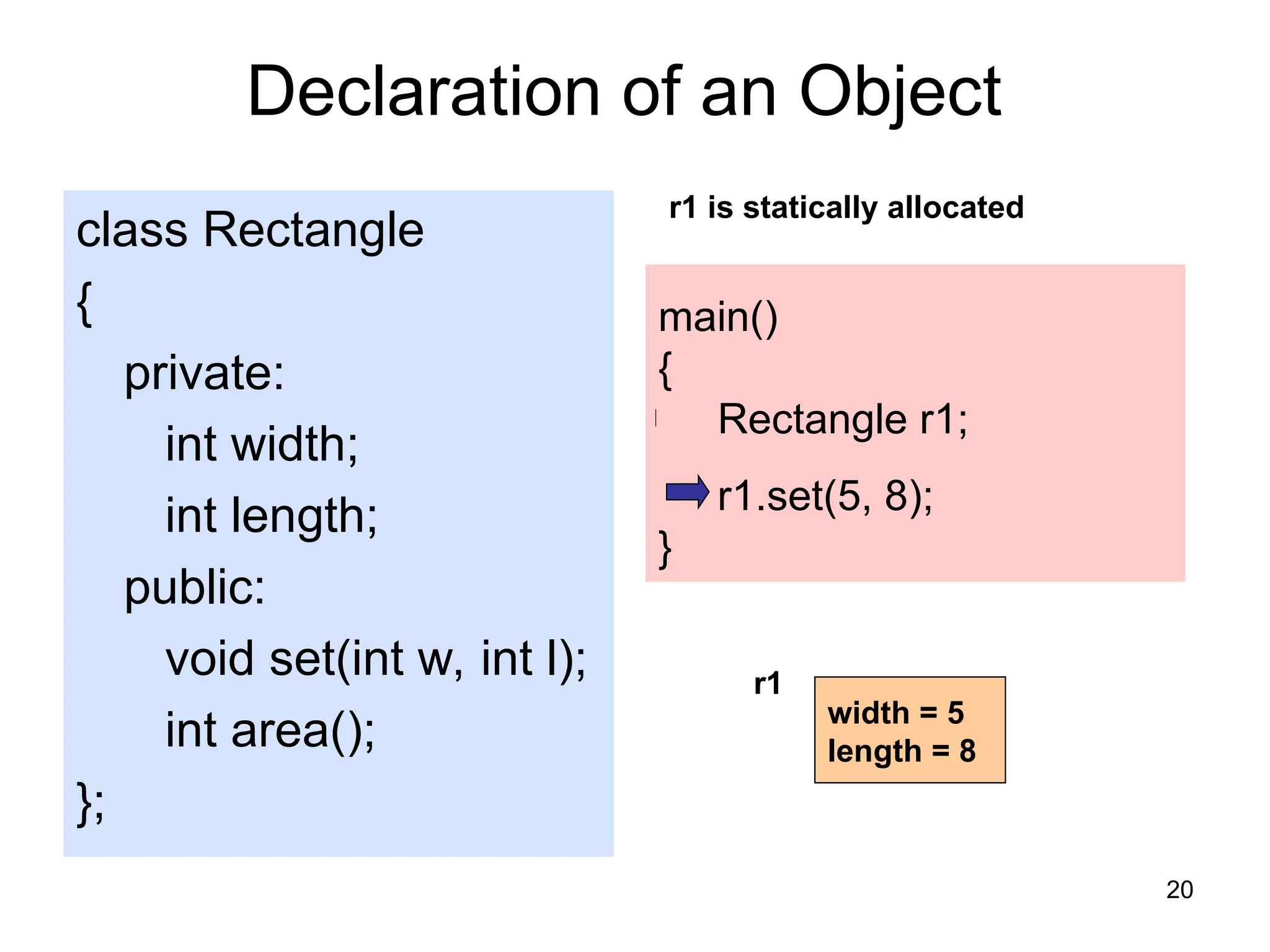 Declaration of an Object

class Rectangle
{
private:
int width;
int length;
public:
void set(int w, int l);
int area();
};

r1 is statically allocated

main()
{
Rectangle r1;
r1.set(5, 8);
}

r1

width = 5
length = 8

20